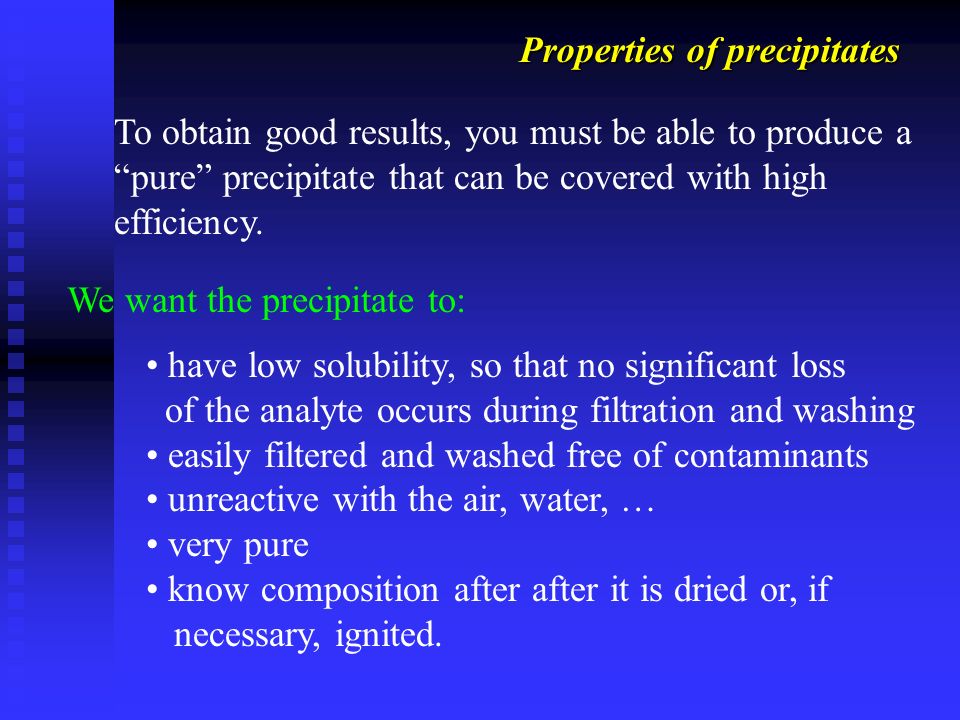 Properties of precipitates

To obtain good results, you must be able to produce a “pure” precipitate that can be covered with high efficiency.

We want the precipitate to:

• have low solubility, so that no significant loss of the analyte occurs during filtration and washing
• easily filtered and washed free of contaminants
• unreactive with the air, water, …
• very pure
• know composition after after it is dried or, if necessary, ignited.